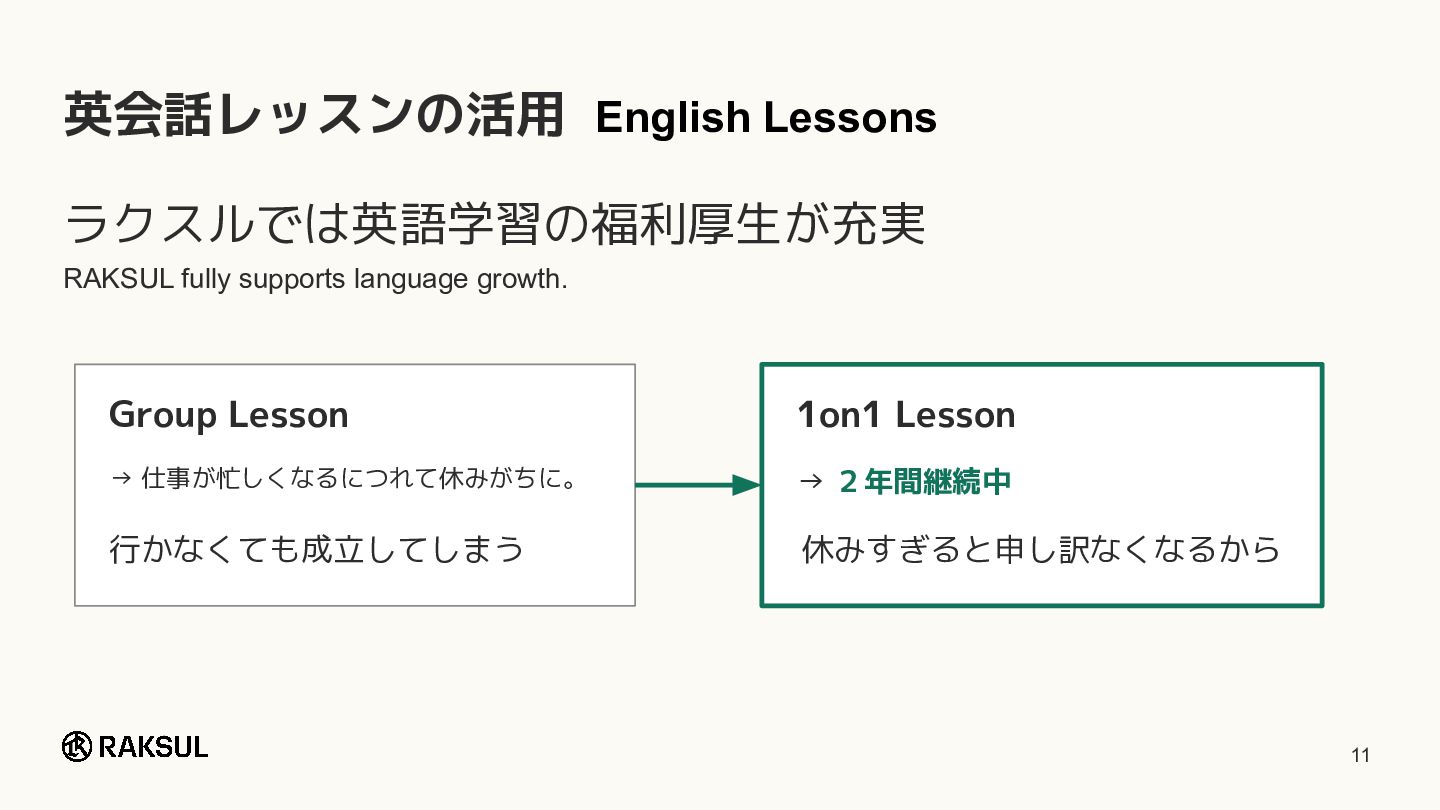 英会話レッスンの活用 English Lessons

ラクスルでは英語学習の福利厚生が充実

RAKSUL fully supports language growth.

Group Lesson

→ 仕事が忙しくなるにつれて休みがちに。

行かなくても成立してしまう

1on1 Lesson

→ 2年間継続中

休みすぎると申し訳なくなるから

RAKSUL

11